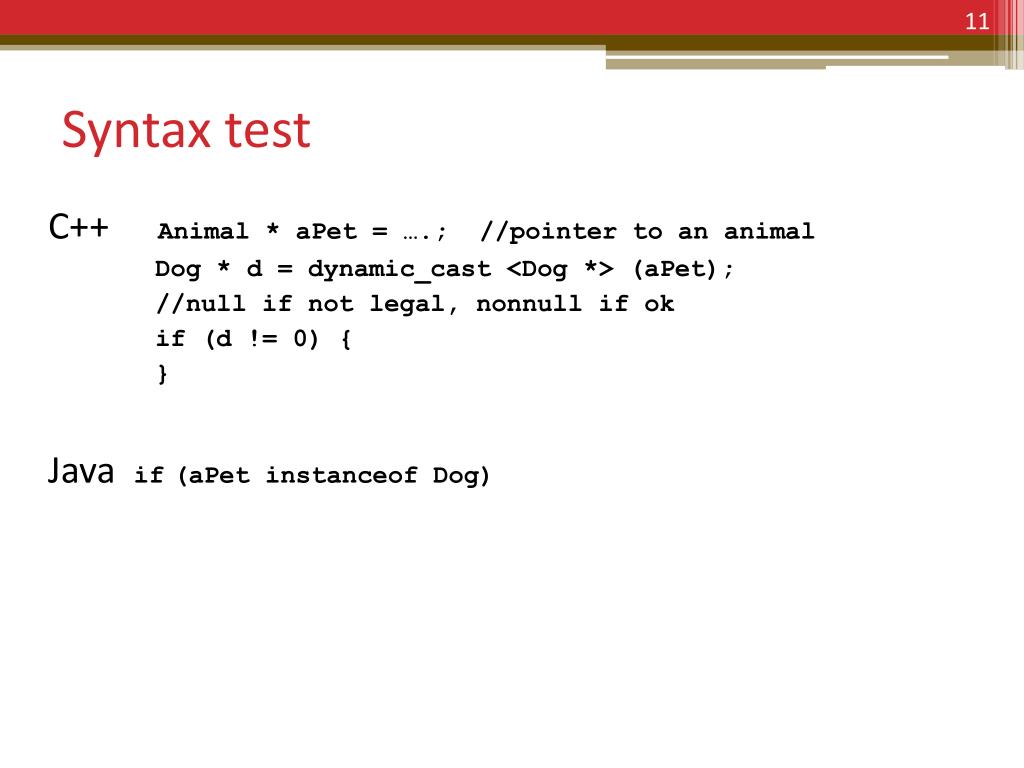 11

Syntax test

C++ Animal * aPet = ….; //pointer to an animal
Dog * d = dynamic_cast <Dog *> (aPet);
//null if not legal, nonnull if ok
if (d != 0) {
}

Java if (aPet instanceof Dog)